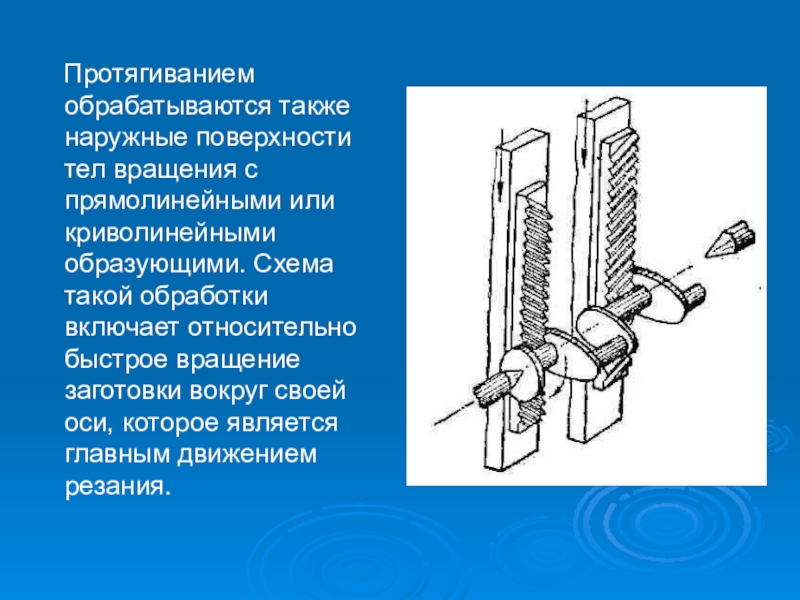 Протягиванием обрабатываются также наружные поверхности тел вращения с прямолинейными или криволинейными образующими. Схема такой обработки включает относительно быстрое вращение заготовки вокруг своей оси, которое является главным движением резания.